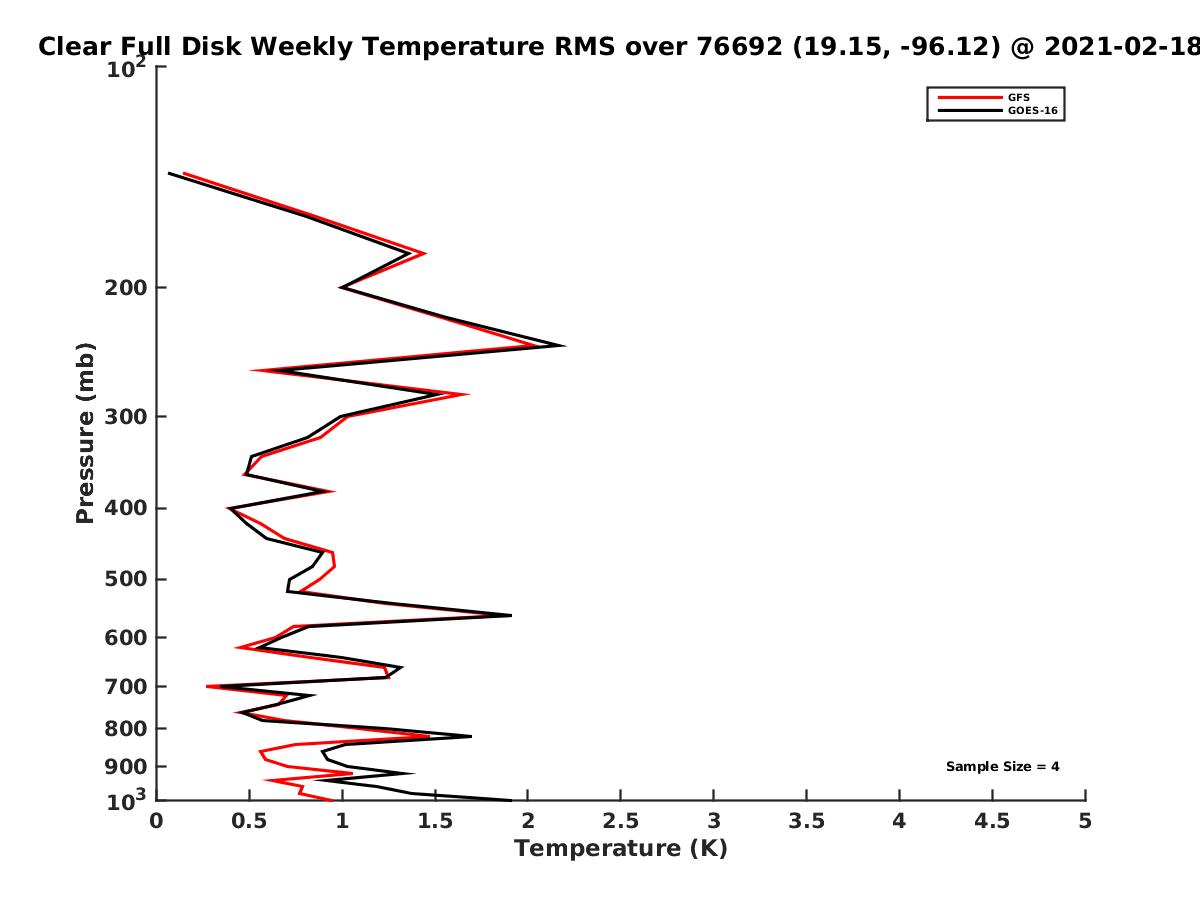 Clear Full Disk Weekly Temperature RMS over 76692 (19.15, -96.12) @ 2021-02-18

GFS
GOES-16

Pressure (mb)

$10^2$
200
300
400
500
600
700
800
900
$10^3$

Sample Size = 4

0 0.5 1 1.5 2 2.5 3 3.5 4 4.5 5

Temperature (K)